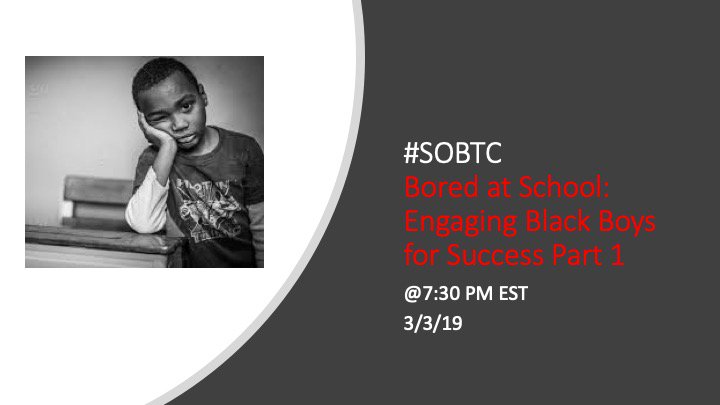 #SOBTC
Bored at School: Engaging Black Boys for Success Part 1

@7:30 PM EST
3/3/19